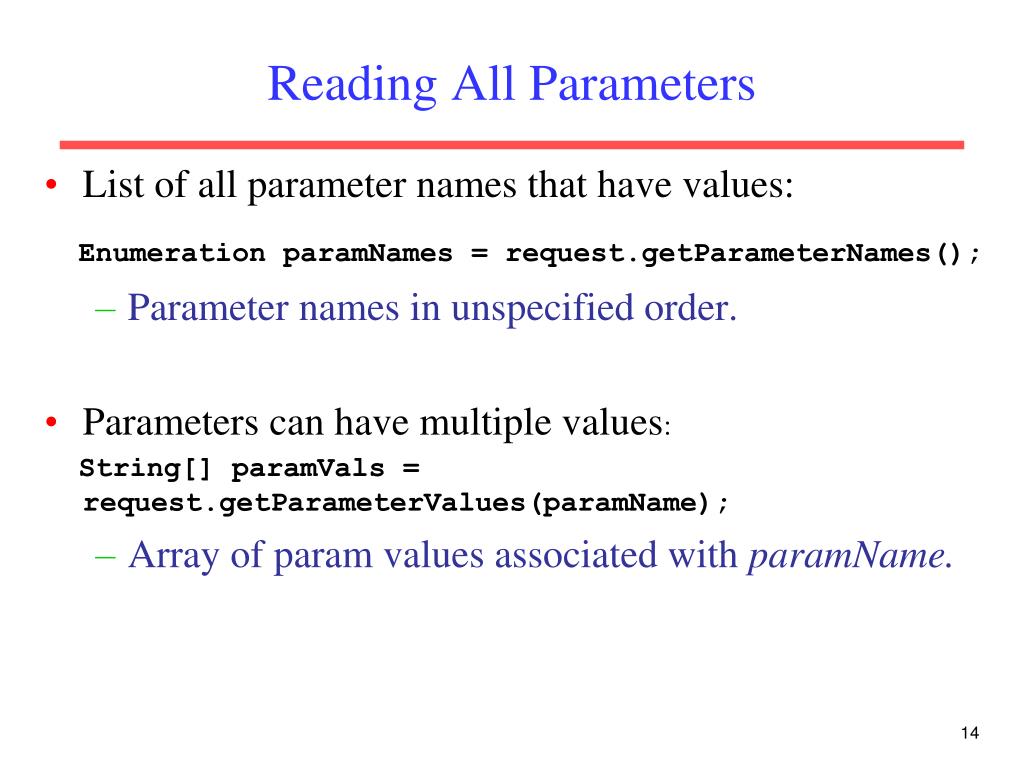 Reading All Parameters

• List of all parameter names that have values:

Enumeration paramNames = request.getParameterNames();

– Parameter names in unspecified order.

• Parameters can have multiple values:

String[] paramVals = request.getParameterValues(paramName);

– Array of param values associated with paramName.

14